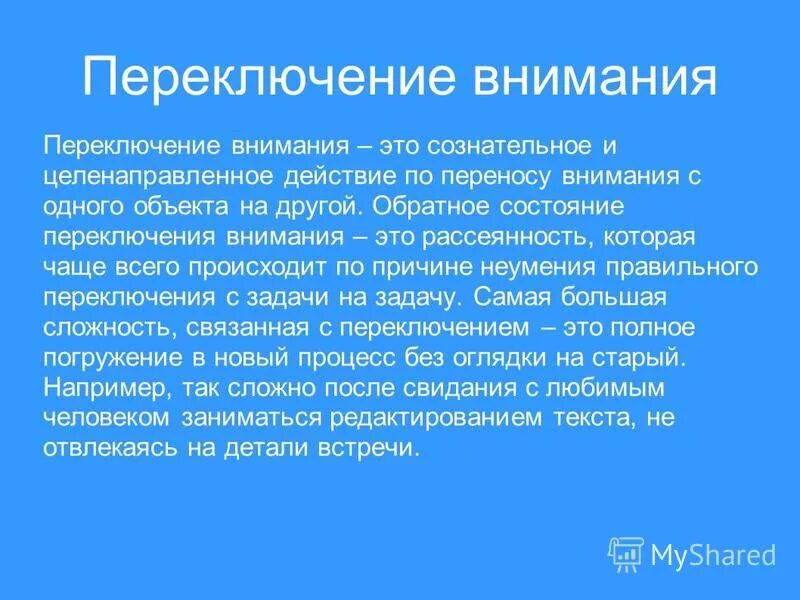 Переключение внимания

Переключение внимания – это сознательное и целенаправленное действие по переносу внимания с одного объекта на другой. Обратное состояние переключения внимания – это рассеянность, которая чаще всего происходит по причине неумения правильного переключения с задачи на задачу. Самая большая сложность, связанная с переключением – это полное погружение в новый процесс без оглядки на старый. Например, так сложно после свидания с любимым человеком заниматься редактированием текста, не отвлекаясь на детали встречи.

MyShared